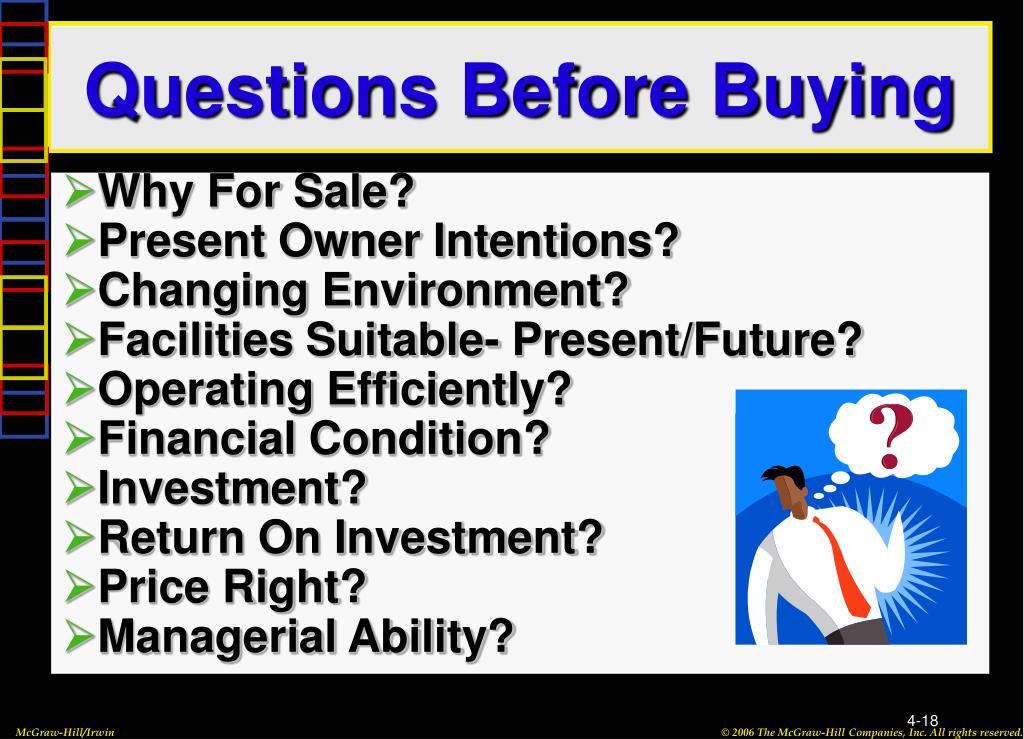 Questions Before Buying

➢Why For Sale?
➢Present Owner Intentions?
➢Changing Environment?
➢Facilities Suitable- Present/Future?
➢Operating Efficiently?
➢Financial Condition?
➢Investment?
➢Return On Investment?
➢Price Right?
➢Managerial Ability?

?

4-18

McGraw-Hill/Irwin

© 2006 The McGraw-Hill Companies, Inc. All rights reserved.